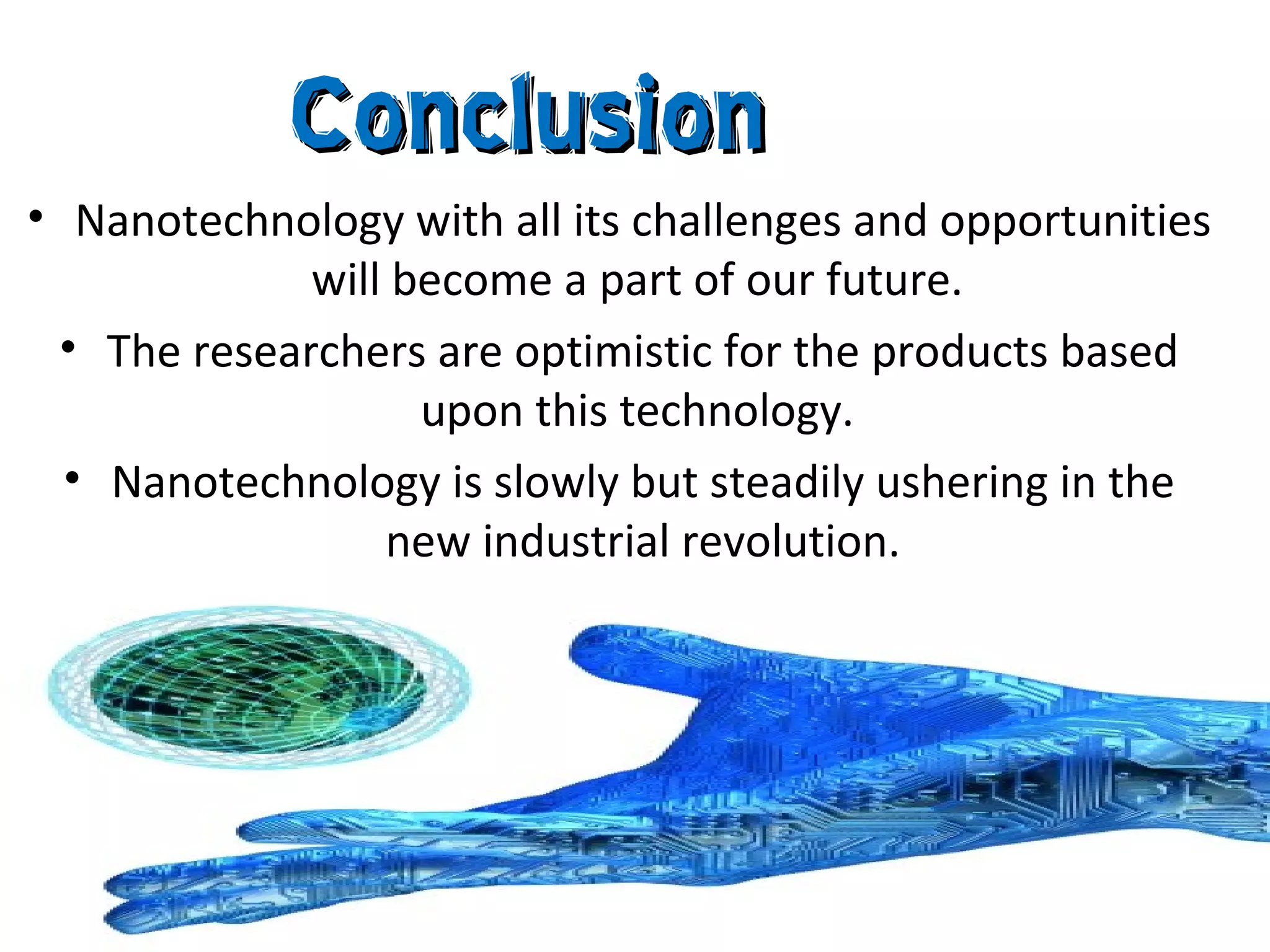 Conclusion

• Nanotechnology with all its challenges and opportunities will become a part of our future.

• The researchers are optimistic for the products based upon this technology.

• Nanotechnology is slowly but steadily ushering in the new industrial revolution.